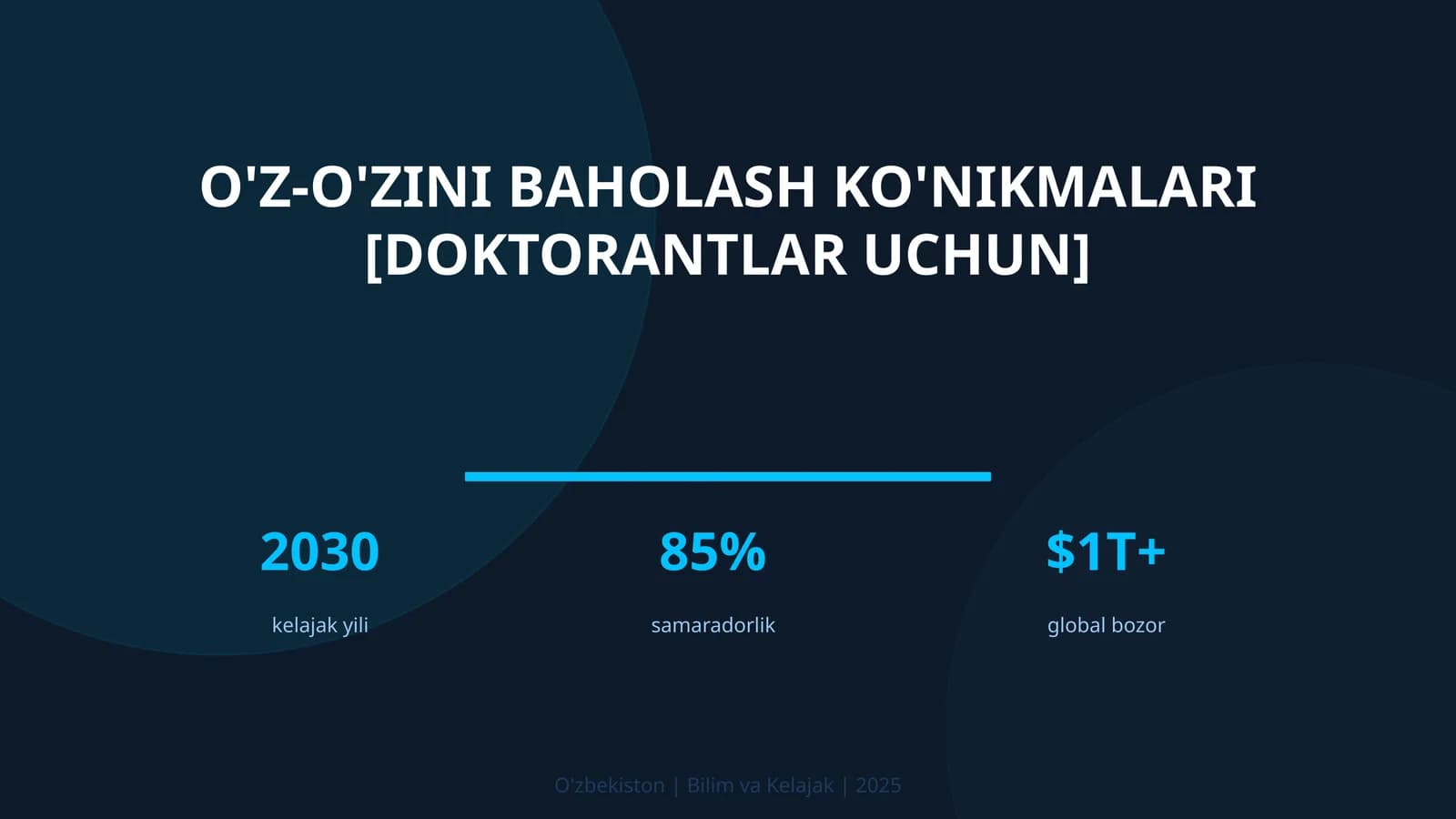 O'Z-O'ZINI BAHOLASH KO'NIKMALARI [DOKTORANTLAR UCHUN]

2030
kelajak yili

85%
samaradorlik

\$1T+
global bozor

O'zbekiston | Bilim va Kelajak | 2025